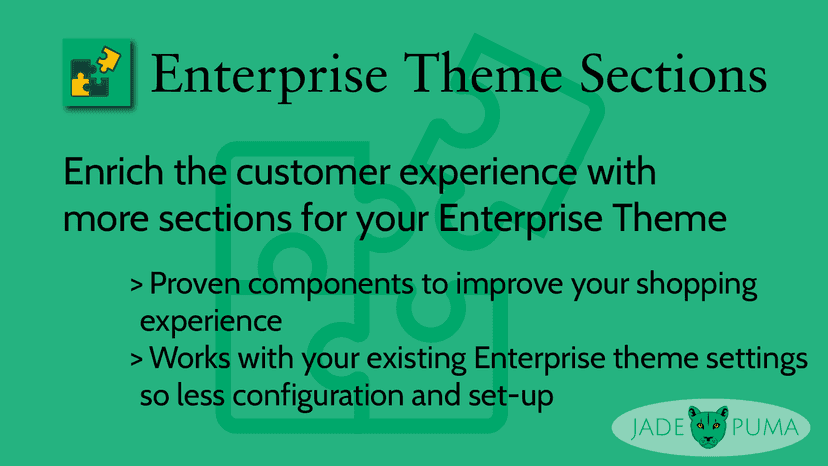 Enterprise Theme Sections

Enrich the customer experience with more sections for your Enterprise Theme

> Proven components to improve your shopping experience
> Works with your existing Enterprise theme settings so less configuration and set-up

JADE PUMA